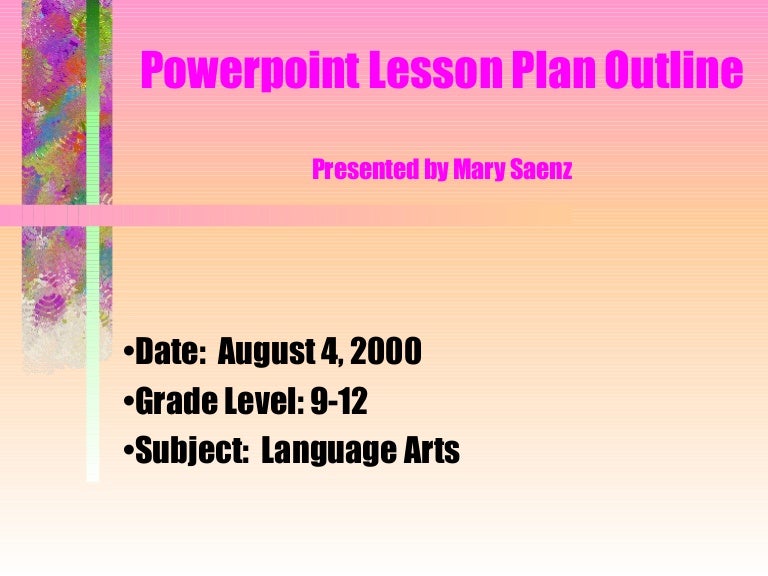 Powerpoint Lesson Plan Outline

Presented by Mary Saenz

•Date: August 4, 2000
•Grade Level: 9-12
•Subject: Language Arts